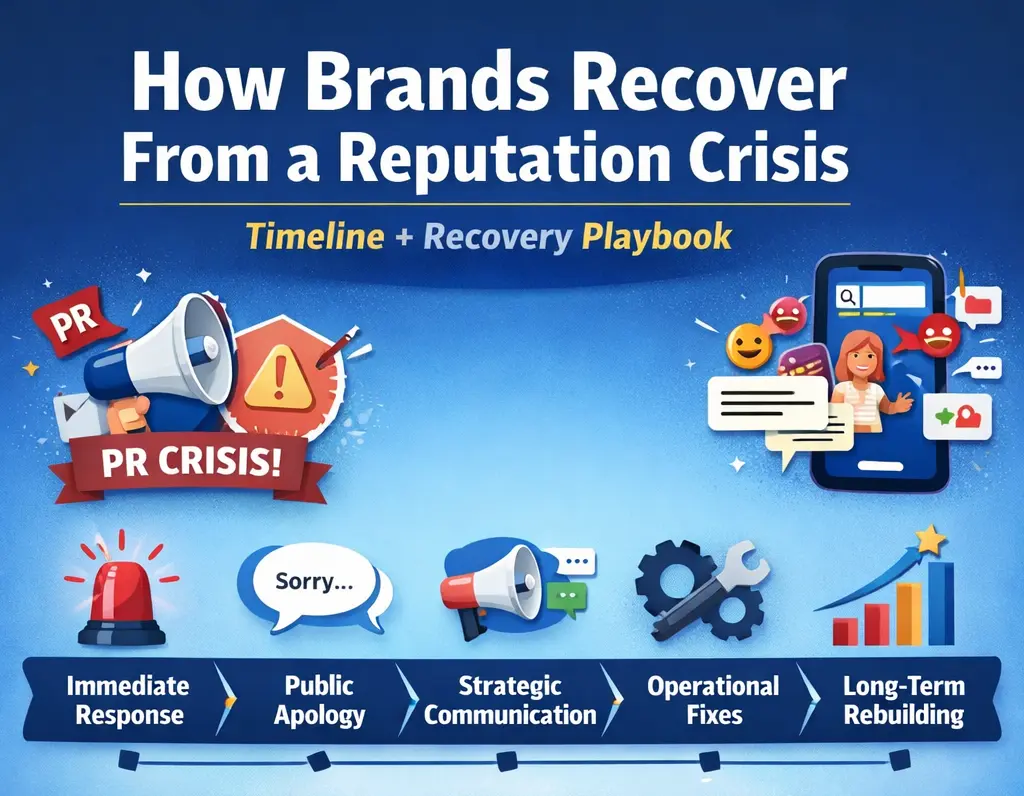 How Brands Recover From a Reputation Crisis

Timeline + Recovery Playbook

PR

PR CRISIS!

Sorry...

Immediate Response

Public Apology

Strategic Communication

Operational Fixes

Long-Term Rebuilding